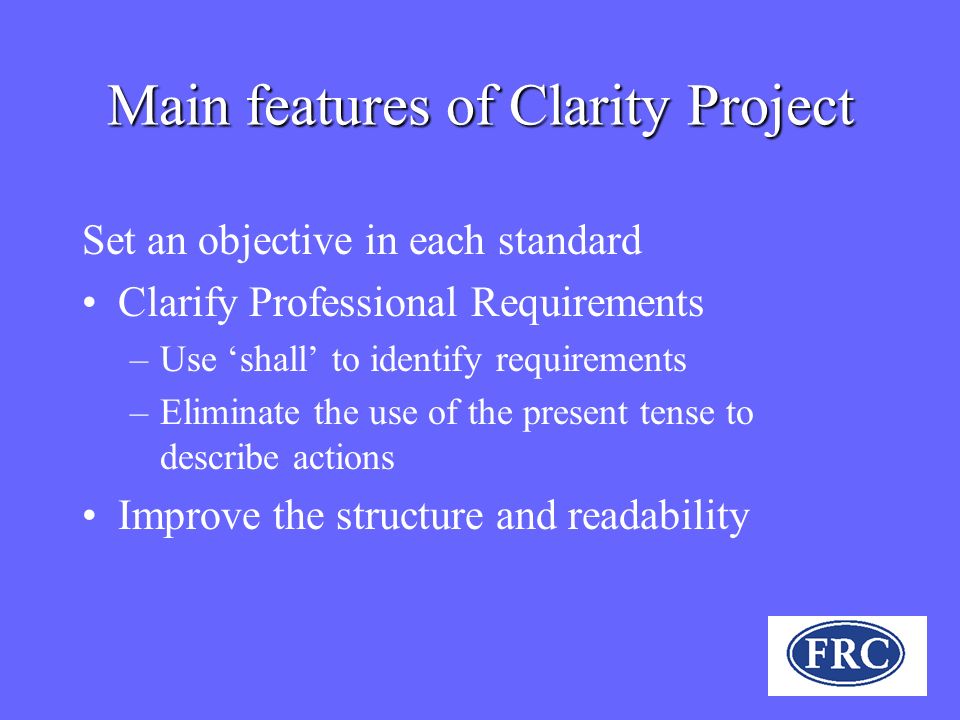 Main features of Clarity Project

Set an objective in each standard

• Clarify Professional Requirements

– Use ‘shall’ to identify requirements

– Eliminate the use of the present tense to describe actions

• Improve the structure and readability

FRC